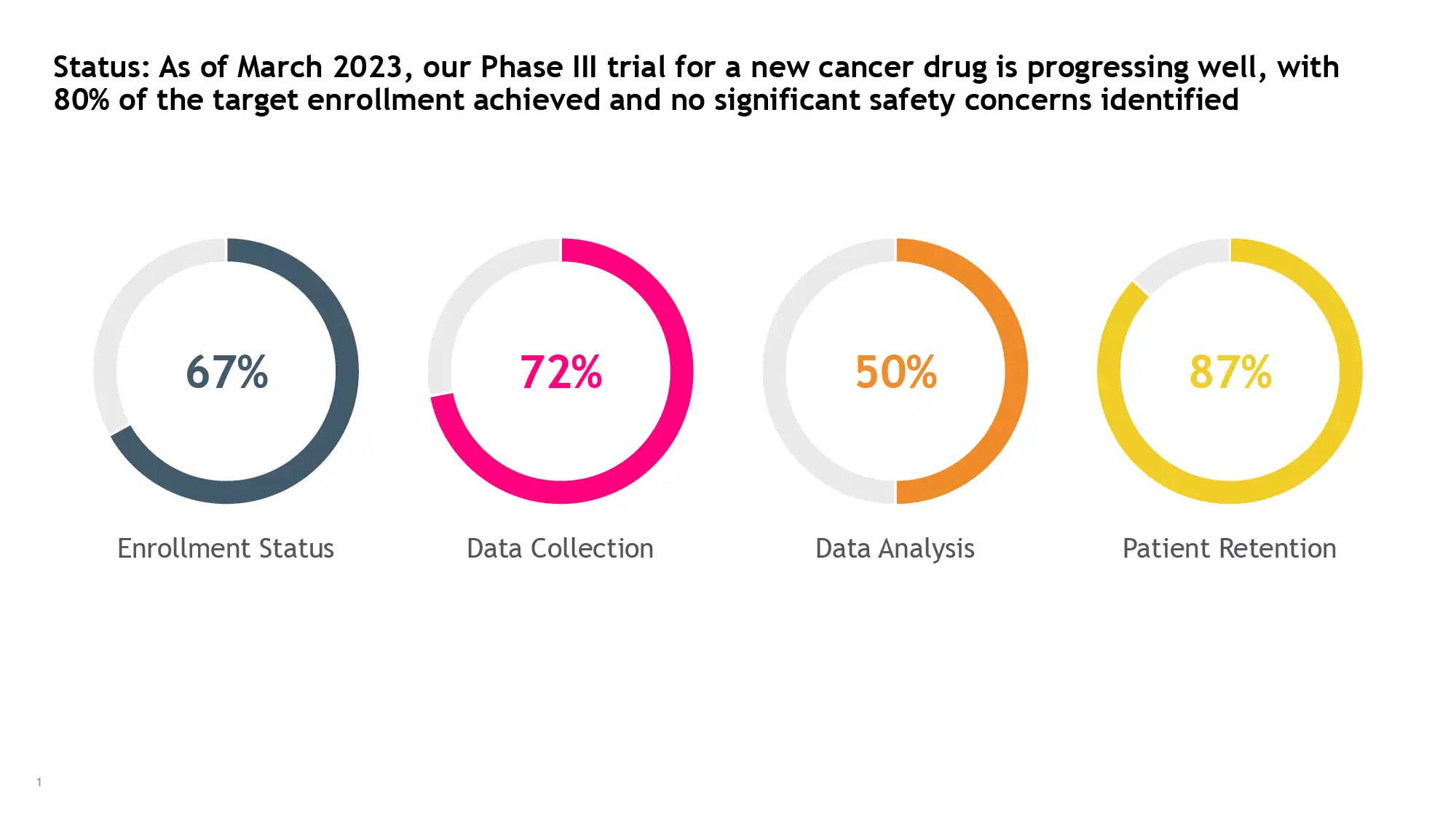 Status: As of March 2023, our Phase III trial for a new cancer drug is progressing well, with 80% of the target enrollment achieved and no significant safety concerns identified

67%

Enrollment Status

72%

Data Collection

50%

Data Analysis

87%

Patient Retention

1